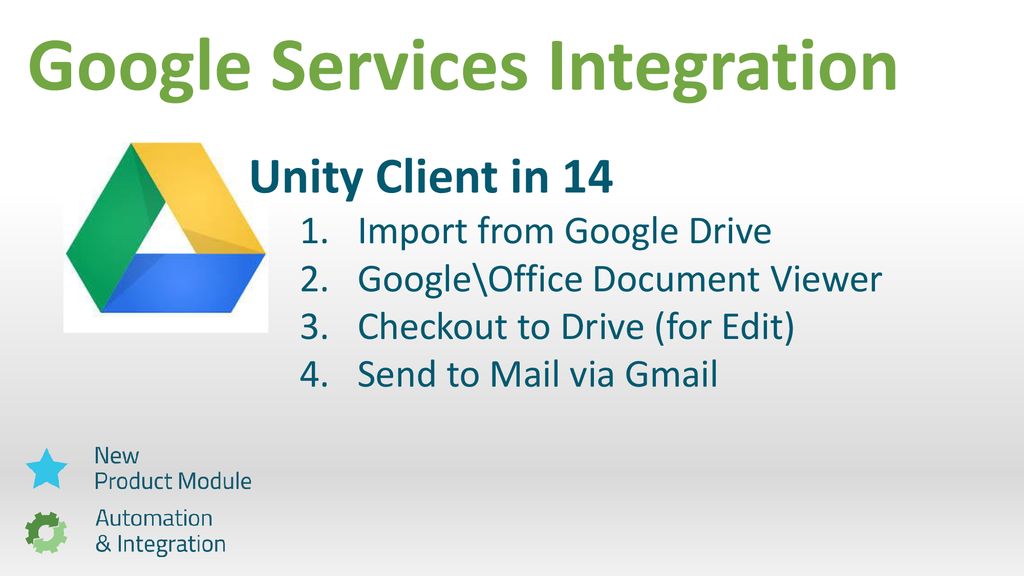 Google Services Integration

Unity Client in 14

1. Import from Google Drive
2. Google\Office Document Viewer
3. Checkout to Drive (for Edit)
4. Send to Mail via Gmail

New
Product Module

Automation
& Integration